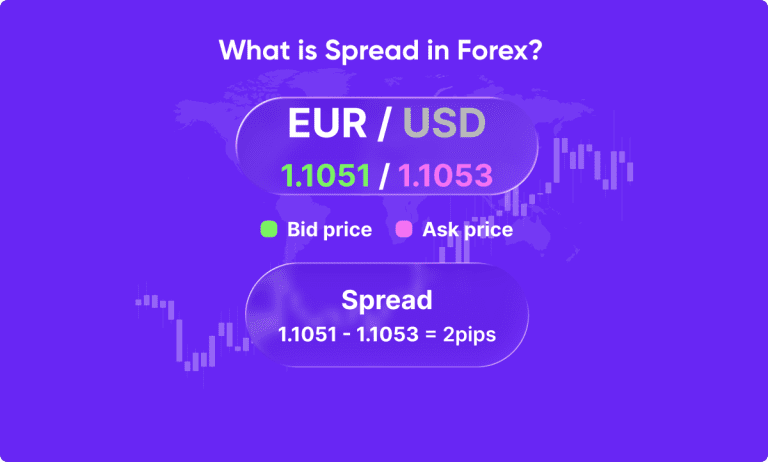 What is Spread in Forex?

EUR / USD

1.1051 / 1.1053

Bid price Ask price

Spread

1.1051 - 1.1053 = 2pips